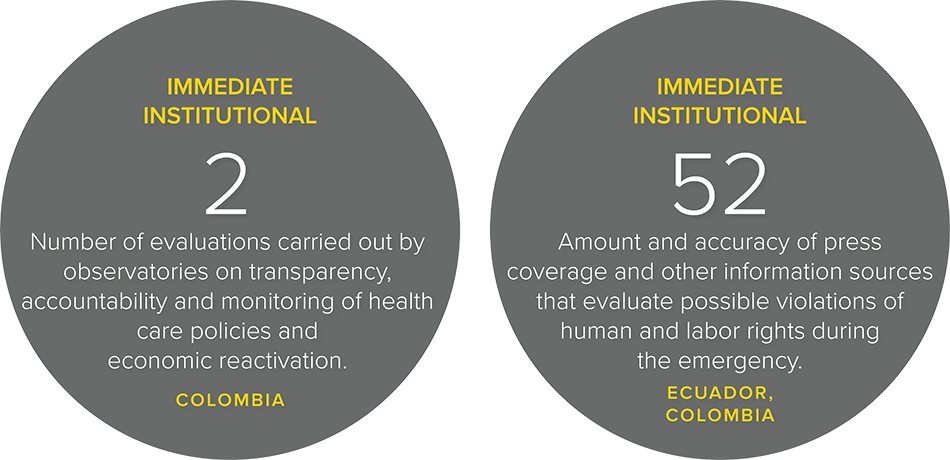 IMMEDIATE INSTITUTIONAL

2

Number of evaluations carried out by observatories on transparency, accountability and monitoring of health care policies and economic reactivation.

COLOMBIA

IMMEDIATE INSTITUTIONAL

52

Amount and accuracy of press coverage and other information sources that evaluate possible violations of human and labor rights during the emergency.

ECUADOR, COLOMBIA